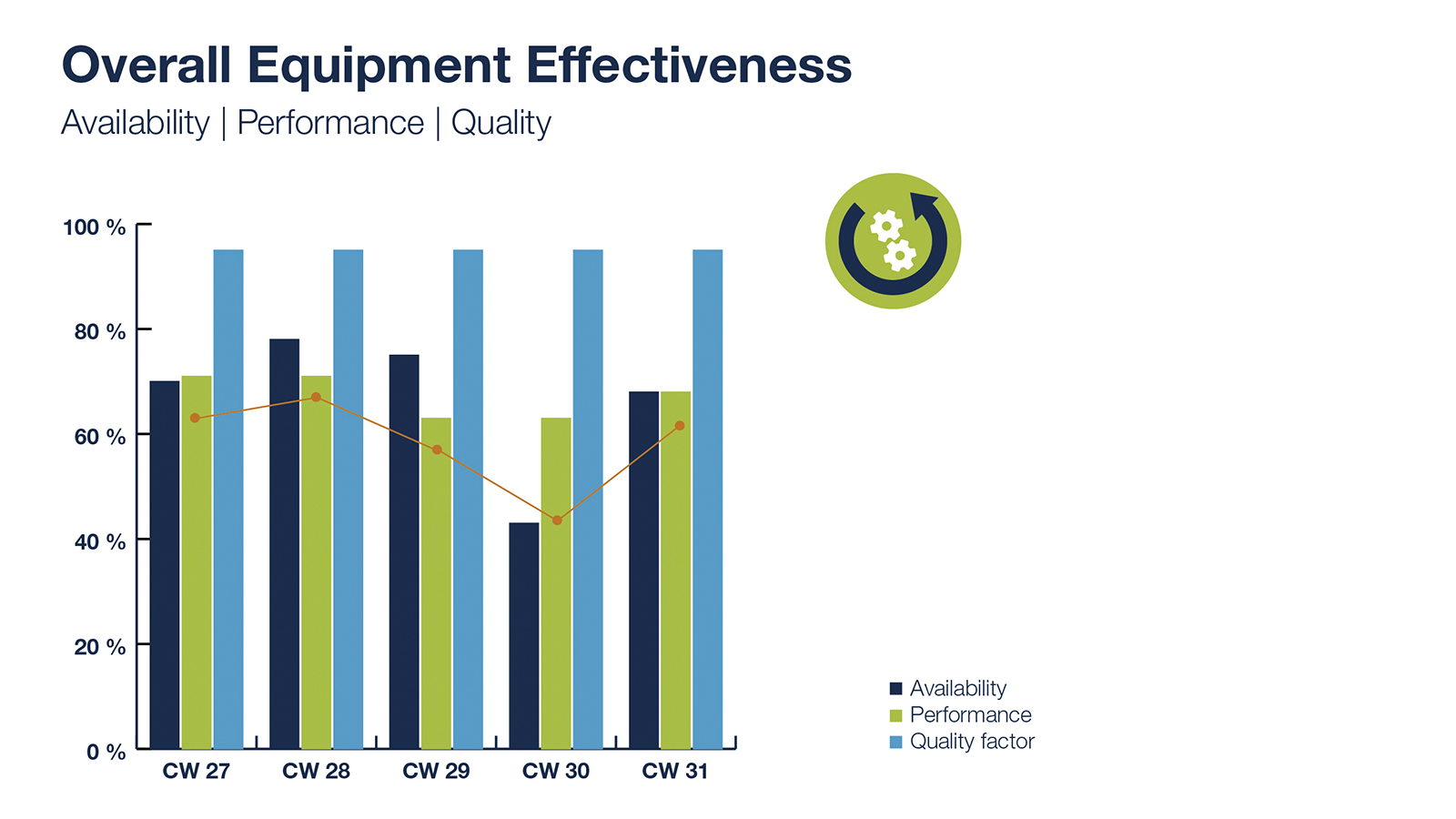 Overall Equipment Effectiveness
Availability | Performance | Quality

100 %
80 %
60 %
40 %
20 %
0 %

CW 27
CW 28
CW 29
CW 30
CW 31

Availability
Performance
Quality factor